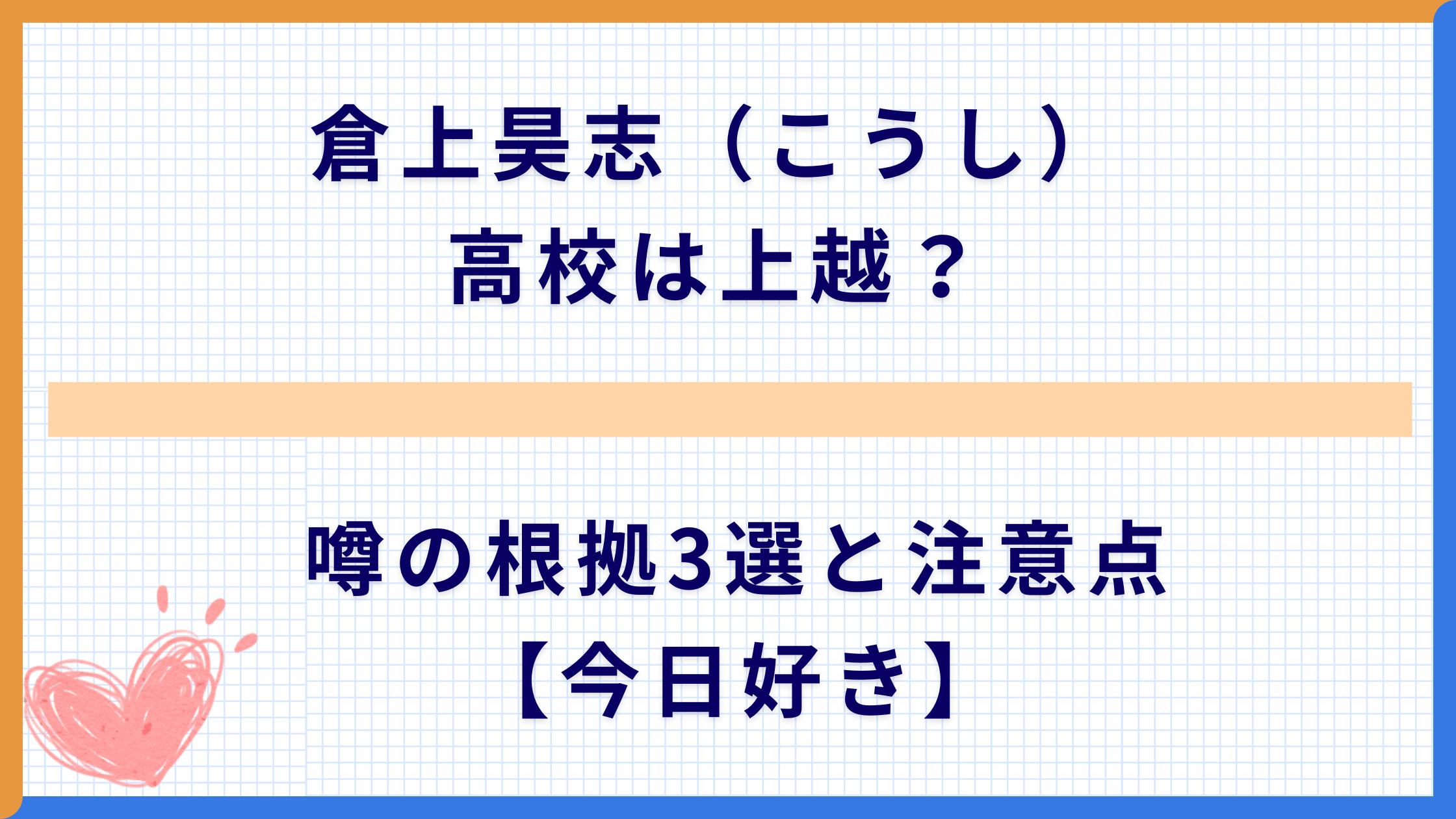 倉上昊志（こうし）
高校は上越？

噂の根拠3選と注意点
【今日好き】